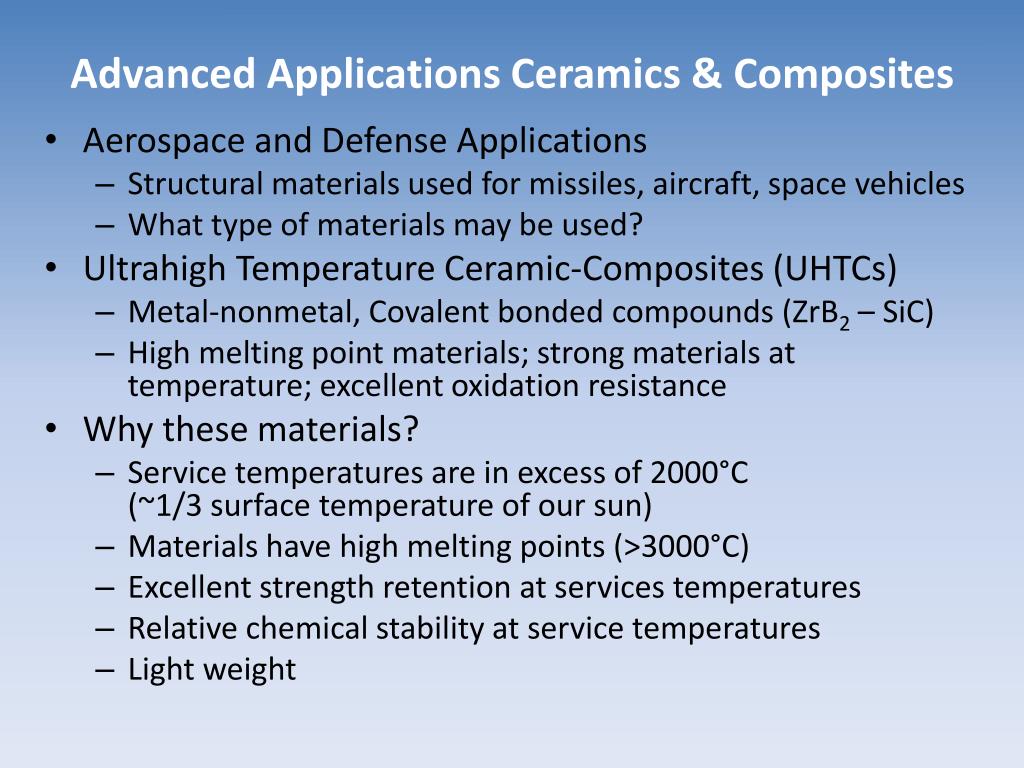 Advanced Applications Ceramics & Composites

• Aerospace and Defense Applications
– Structural materials used for missiles, aircraft, space vehicles
– What type of materials may be used?
• Ultrahigh Temperature Ceramic-Composites (UHTCs)
– Metal-nonmetal, Covalent bonded compounds ($ZrB_2$ – SiC)
– High melting point materials; strong materials at temperature; excellent oxidation resistance
• Why these materials?
– Service temperatures are in excess of 2000°C (~1/3 surface temperature of our sun)
– Materials have high melting points (>3000°C)
– Excellent strength retention at services temperatures
– Relative chemical stability at service temperatures
– Light weight